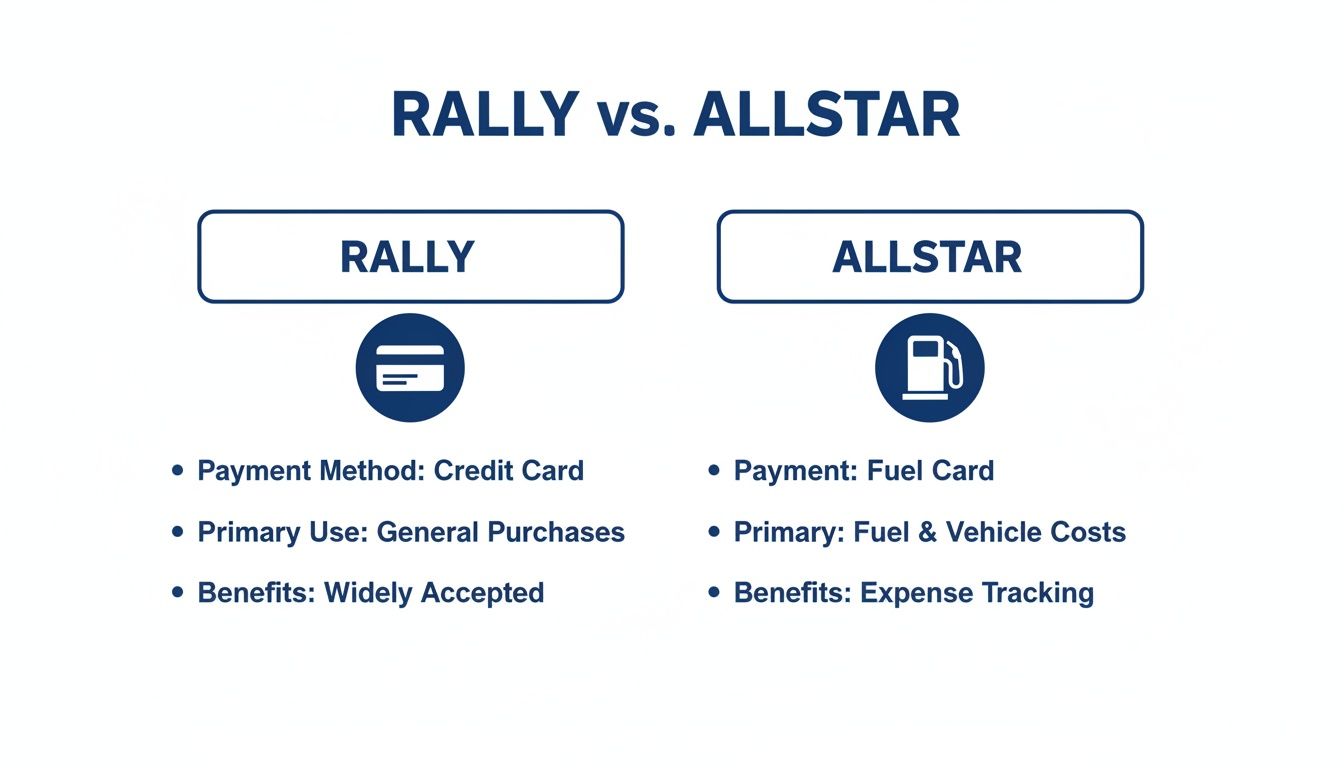 RALLY vs. ALLSTAR

RALLY

• Payment Method: Credit Card
• Primary Use: General Purchases
• Benefits: Widely Accepted

ALLSTAR

• Payment: Fuel Card
• Primary: Fuel & Vehicle Costs
• Benefits: Expense Tracking